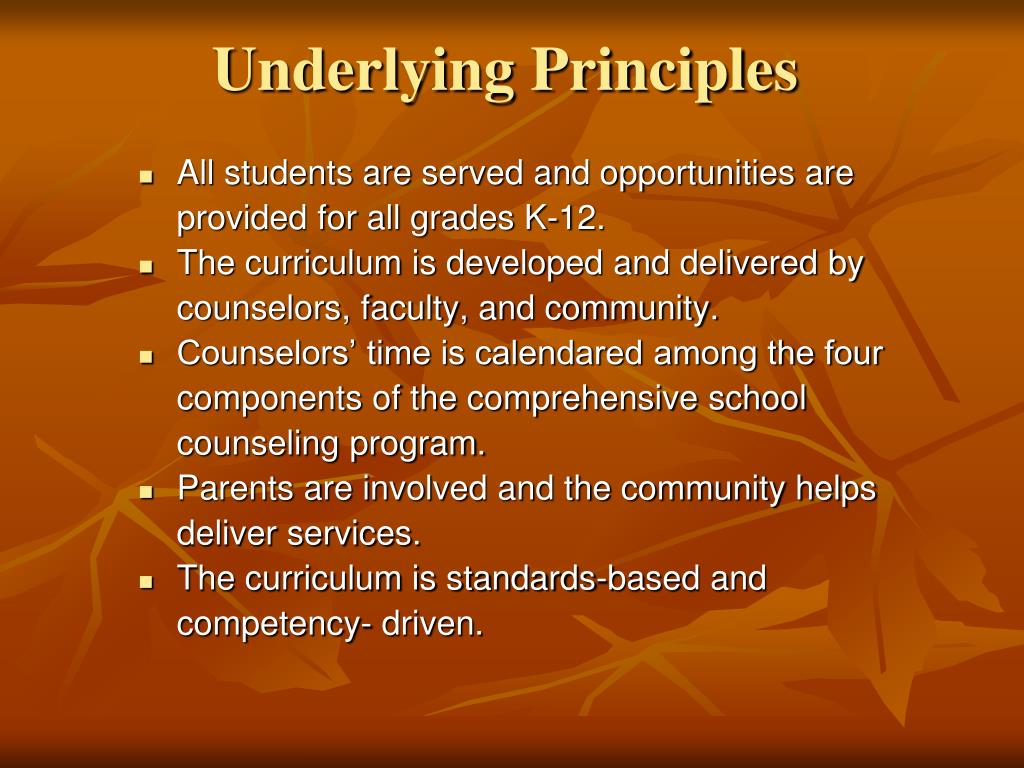 Underlying Principles

- All students are served and opportunities are provided for all grades K-12.
- The curriculum is developed and delivered by counselors, faculty, and community.
- Counselors’ time is calendared among the four components of the comprehensive school counseling program.
- Parents are involved and the community helps deliver services.
- The curriculum is standards-based and competency- driven.